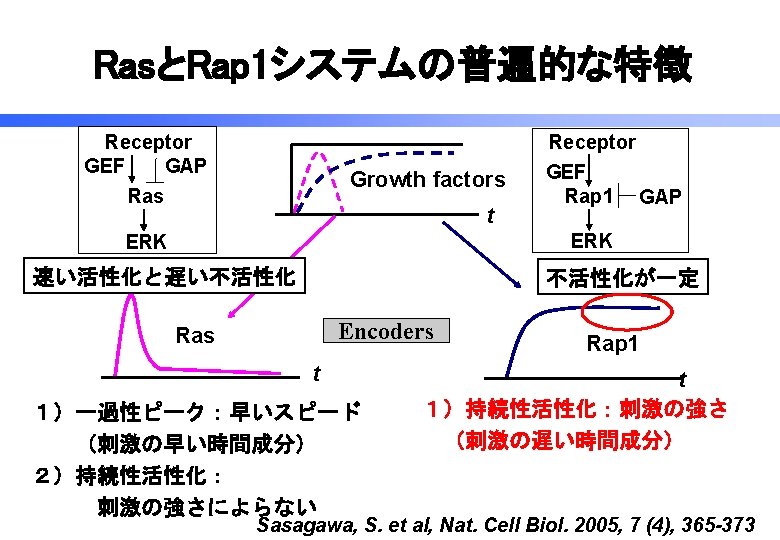 RasとRap1システムの普遍的な特徴

Receptor
GEF
GAP
Ras
ERK

Growth factors
t

Receptor
GEF
Rap1
GAP
ERK

速い活性化と遅い不活性化

不活性化が一定

Ras
t

Encoders

Rap1
t

１）一過性ピーク：早いスピード
（刺激の早い時間成分）
２）持続性活性化：
刺激の強さによらない

１）持続性活性化：刺激の強さ
（刺激の遅い時間成分）

Sasagawa, S. et al, Nat. Cell Biol. 2005, 7 (4), 365-373